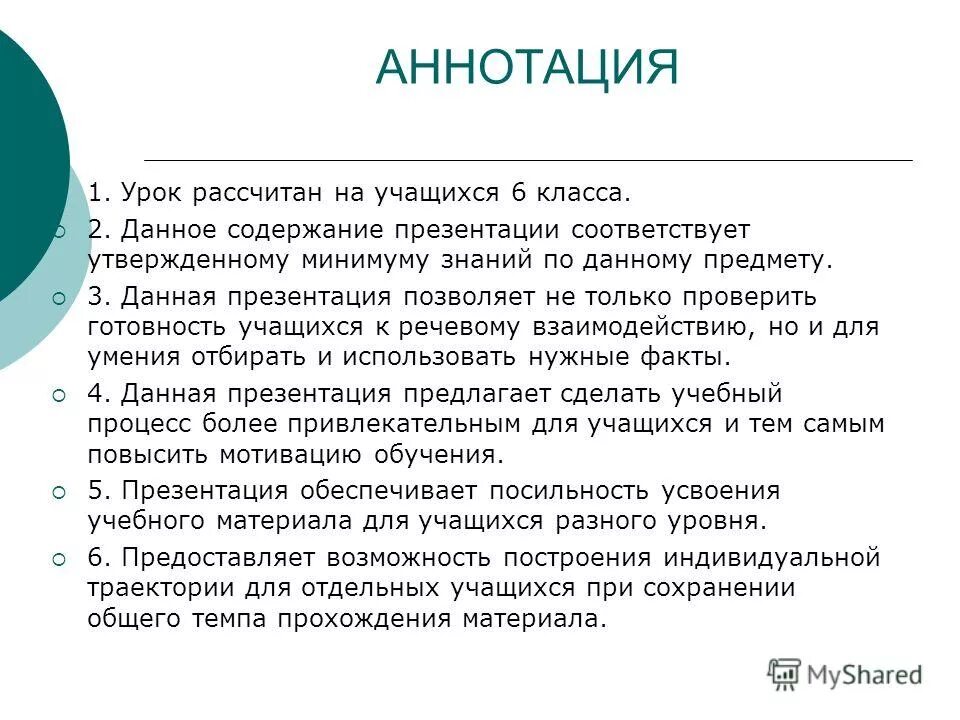 АННОТАЦИЯ

1. Урок рассчитан на учащихся 6 класса.

2. Данное содержание презентации соответствует утвержденному минимуму знаний по данному предмету.

3. Данная презентация позволяет не только проверить готовность учащихся к речевому взаимодействию, но и для умения отбирать и использовать нужные факты.

4. Данная презентация предлагает сделать учебный процесс более привлекательным для учащихся и тем самым повысить мотивацию обучения.

5. Презентация обеспечивает посильность усвоения учебного материала для учащихся разного уровня.

6. Предоставляет возможность построения индивидуальной траектории для отдельных учащихся при сохранении общего темпа прохождения материала.

MyShared